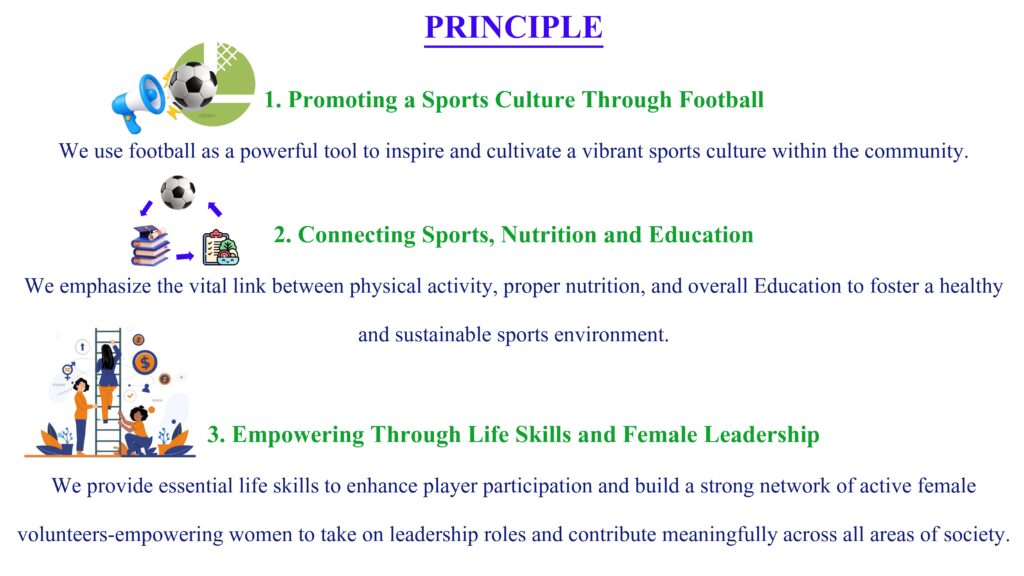 PRINCIPLE

1. Promoting a Sports Culture Through Football

We use football as a powerful tool to inspire and cultivate a vibrant sports culture within the community.

2. Connecting Sports, Nutrition and Education

We emphasize the vital link between physical activity, proper nutrition, and overall Education to foster a healthy and sustainable sports environment.

3. Empowering Through Life Skills and Female Leadership

We provide essential life skills to enhance player participation and build a strong network of active female volunteers-empowering women to take on leadership roles and contribute meaningfully across all areas of society.